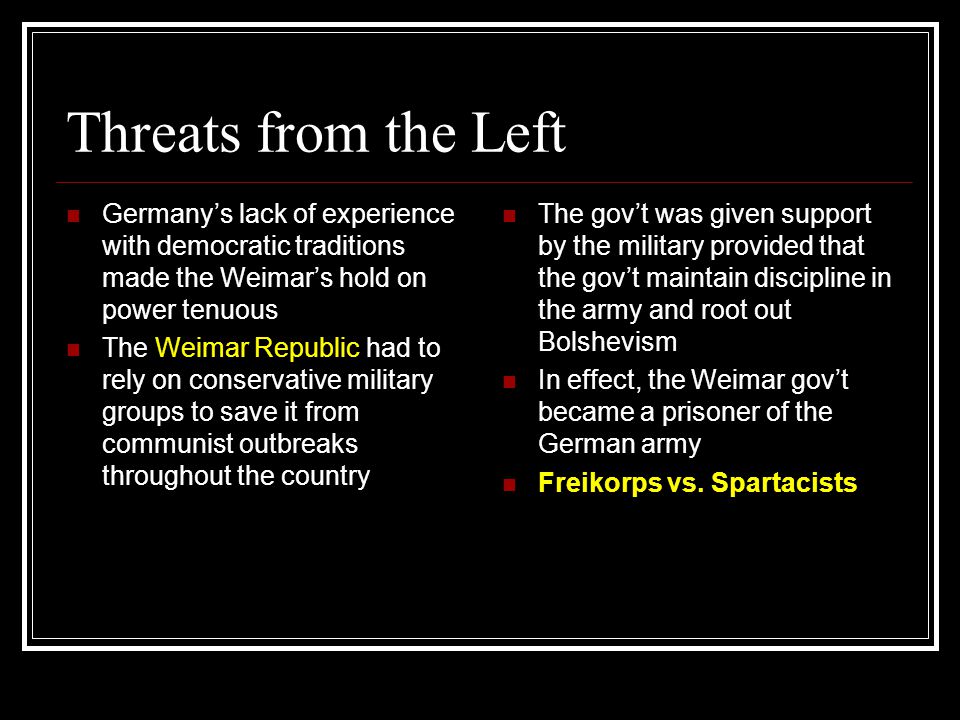 Threats from the Left

Germany’s lack of experience with democratic traditions made the Weimar’s hold on power tenuous

The Weimar Republic had to rely on conservative military groups to save it from communist outbreaks throughout the country

The gov’t was given support by the military provided that the gov’t maintain discipline in the army and root out Bolshevism

In effect, the Weimar gov’t became a prisoner of the German army

Freikorps vs. Spartacists